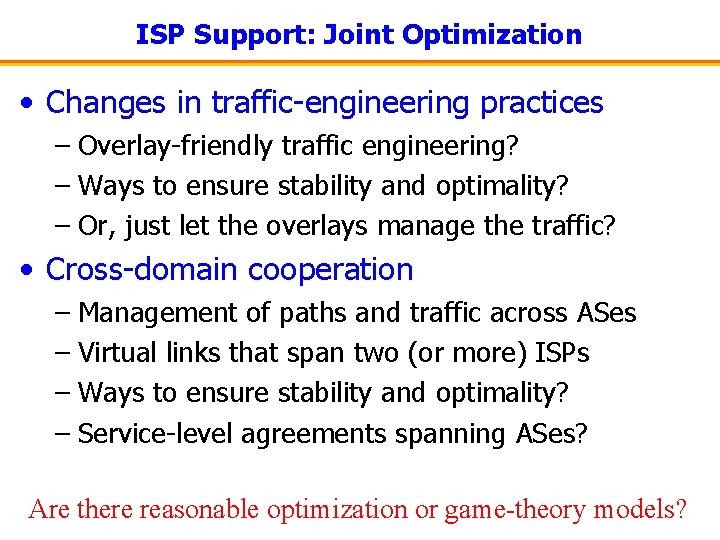 ISP Support: Joint Optimization

• Changes in traffic-engineering practices
– Overlay-friendly traffic engineering?
– Ways to ensure stability and optimality?
– Or, just let the overlays manage the traffic?

• Cross-domain cooperation
– Management of paths and traffic across ASes
– Virtual links that span two (or more) ISPs
– Ways to ensure stability and optimality?
– Service-level agreements spanning ASes?

Are there reasonable optimization or game-theory models?